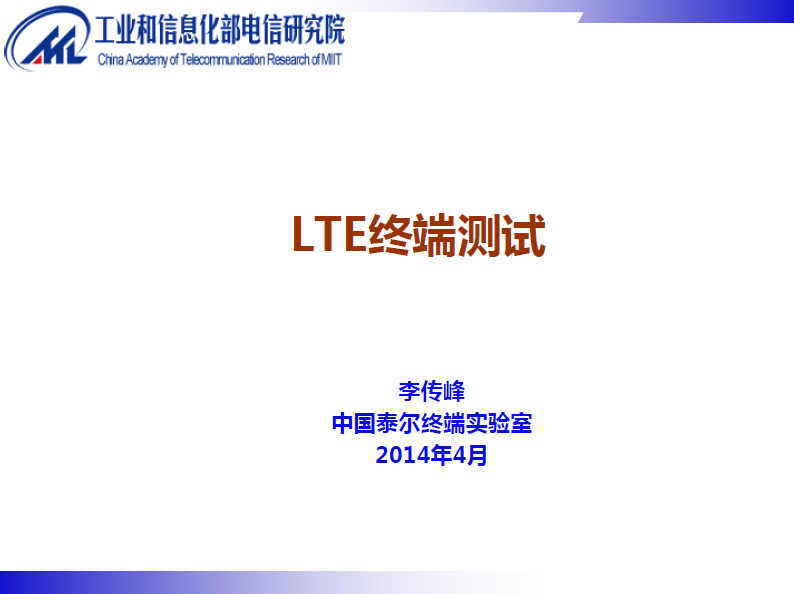 工业和信息化部电信研究院
China Academy of Telecommunication Research of MIIT

LTE终端测试

李传峰
中国泰尔终端实验室
2014年4月